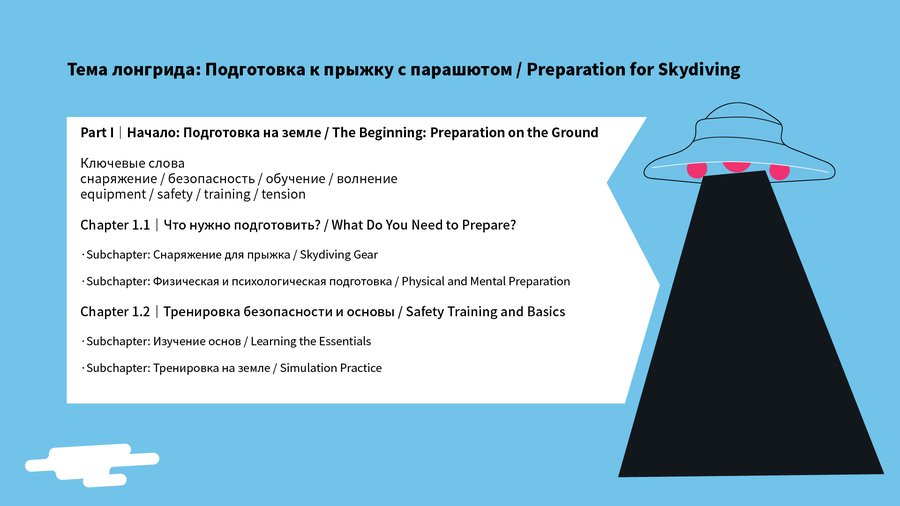 Тема лонгрида: Подготовка к прыжку с парашютом / Preparation for Skydiving

Part I | Начало: Подготовка на земле / The Beginning: Preparation on the Ground

Ключевые слова
снаряжение / безопасность / обучение / волнение
equipment / safety / training / tension

Chapter 1.1 | Что нужно подготовить? / What Do You Need to Prepare?

· Subchapter: Снаряжение для прыжка / Skydiving Gear

· Subchapter: Физическая и психологическая подготовка / Physical and Mental Preparation

Chapter 1.2 | Тренировка безопасности и основы / Safety Training and Basics

· Subchapter: Изучение основ / Learning the Essentials

· Subchapter: Тренировка на земле / Simulation Practice